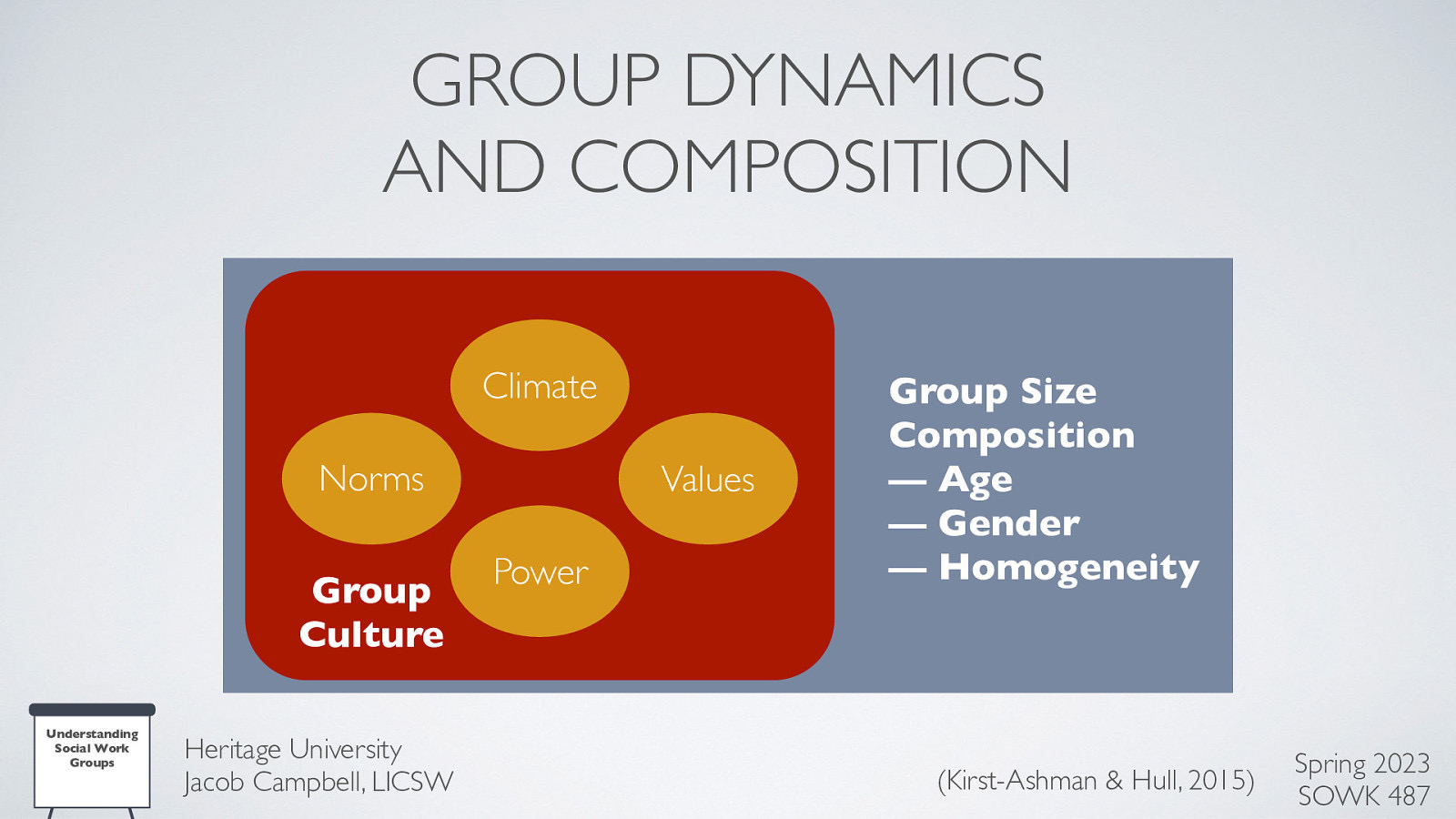 GROUP DYNAMICS AND COMPOSITION

Climate

Norms

Values

Power

Group Culture

Group Size
Composition
— Age
— Gender
— Homogeneity

Understanding Social Work Groups

Heritage University
Jacob Campbell, LICSW

(Kirst-Ashman & Hull, 2015)

Spring 2023
SOWK 487